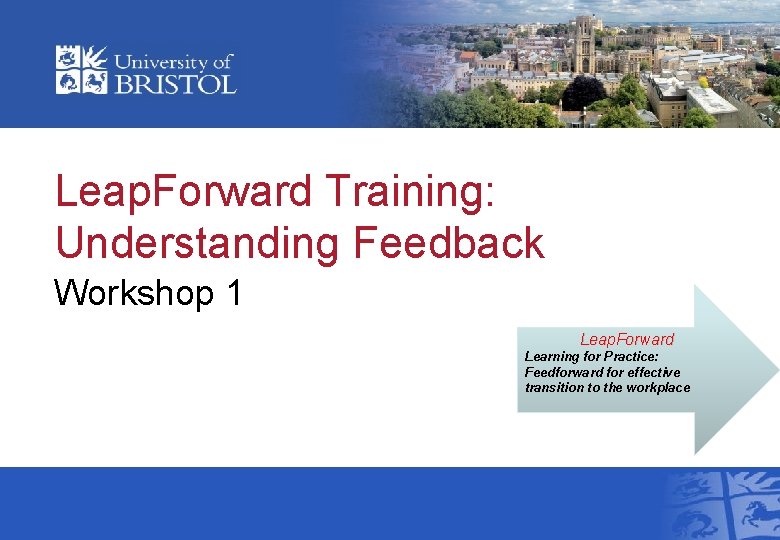 University of BRISTOL

LeapForward Training: Understanding Feedback

Workshop 1

LeapForward
Learning for Practice: Feedforward for effective transition to the workplace